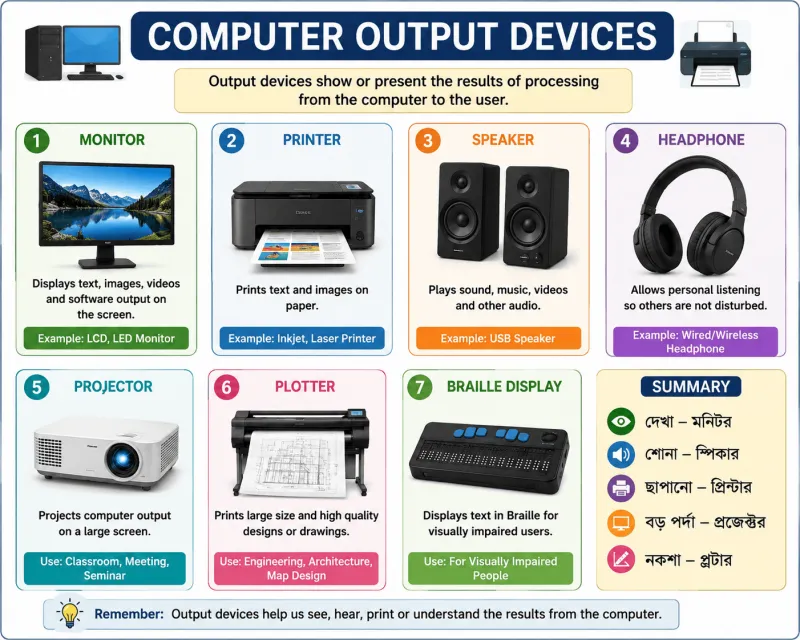 COMPUTER OUTPUT DEVICES

Output devices show or present the results of processing from the computer to the user.

1 MONITOR
Displays text, images, videos and software output on the screen.
Example: LCD, LED Monitor

2 PRINTER
Prints text and images on paper.
Example: Inkjet, Laser Printer

3 SPEAKER
Plays sound, music, videos and other audio.
Example: USB Speaker

4 HEADPHONE
Allows personal listening so others are not disturbed.
Example: Wired/Wireless Headphone

5 PROJECTOR
Projects computer output on a large screen.
Use: Classroom, Meeting, Seminar

6 PLOTTER
Prints large size and high quality designs or drawings.
Use: Engineering, Architecture, Map Design

7 BRAILLE DISPLAY
Displays text in Braille for visually impaired users.
Use: For Visually Impaired People

SUMMARY
দেখা – মনিটর
শোনা – স্পিকার
ছাপানো – প্রিন্টার
বড় পর্দা – প্রজেক্টর
নকশা – প্লটার

Remember: Output devices help us see, hear, print or understand the results from the computer.